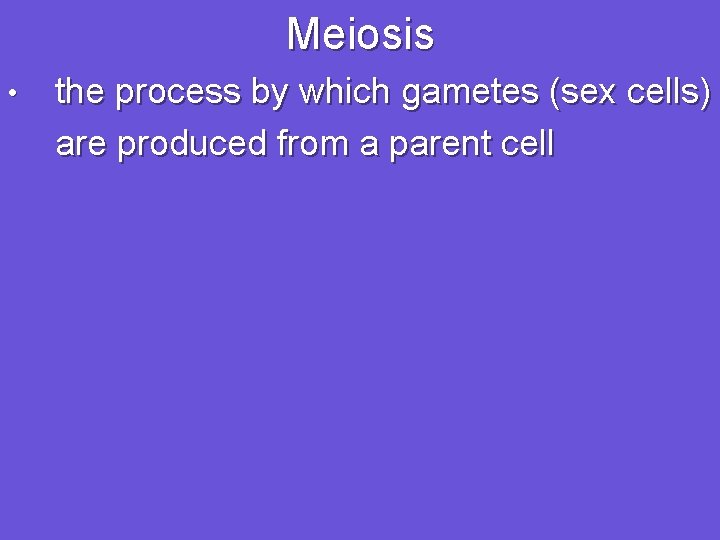 Meiosis

• the process by which gametes (sex cells) are produced from a parent cell